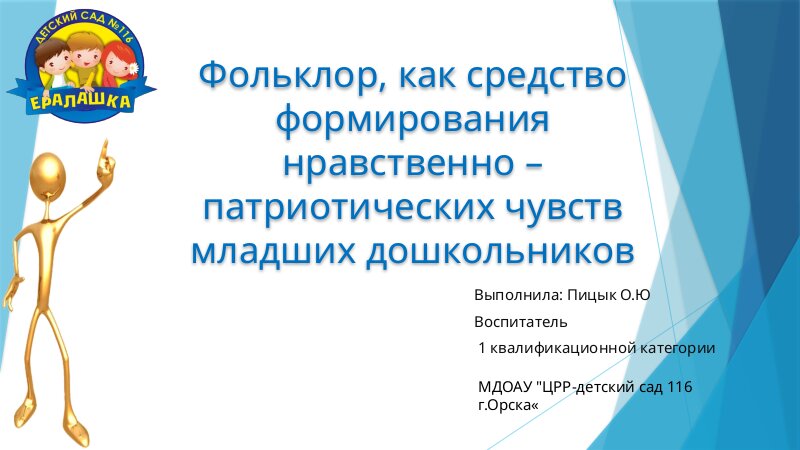 ДЕТСКИЙ САД №116
ЕРАЛАШКА

Фольклор, как средство формирования нравственно – патриотических чувств младших дошкольников

Выполнила: Пицык О.Ю

Воспитатель

1 квалификационной категории

МДОАУ "ЦРР-детский сад 116 г.Орска«